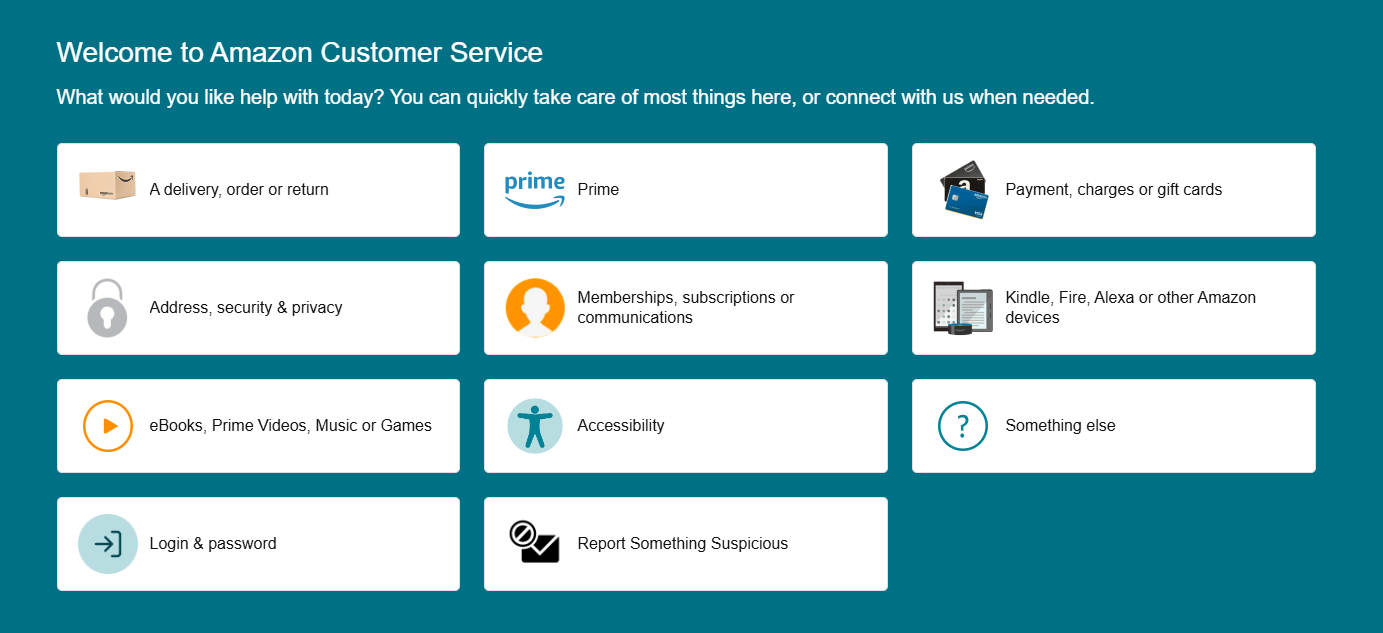 Welcome to Amazon Customer Service

What would you like help with today? You can quickly take care of most things here, or connect with us when needed.

A delivery, order or return

prime

Prime

Payment, charges or gift cards

Address, security & privacy

Memberships, subscriptions or communications

Kindle, Fire, Alexa or other Amazon devices

eBooks, Prime Videos, Music or Games

Accessibility

?

Something else

Login & password

Report Something Suspicious